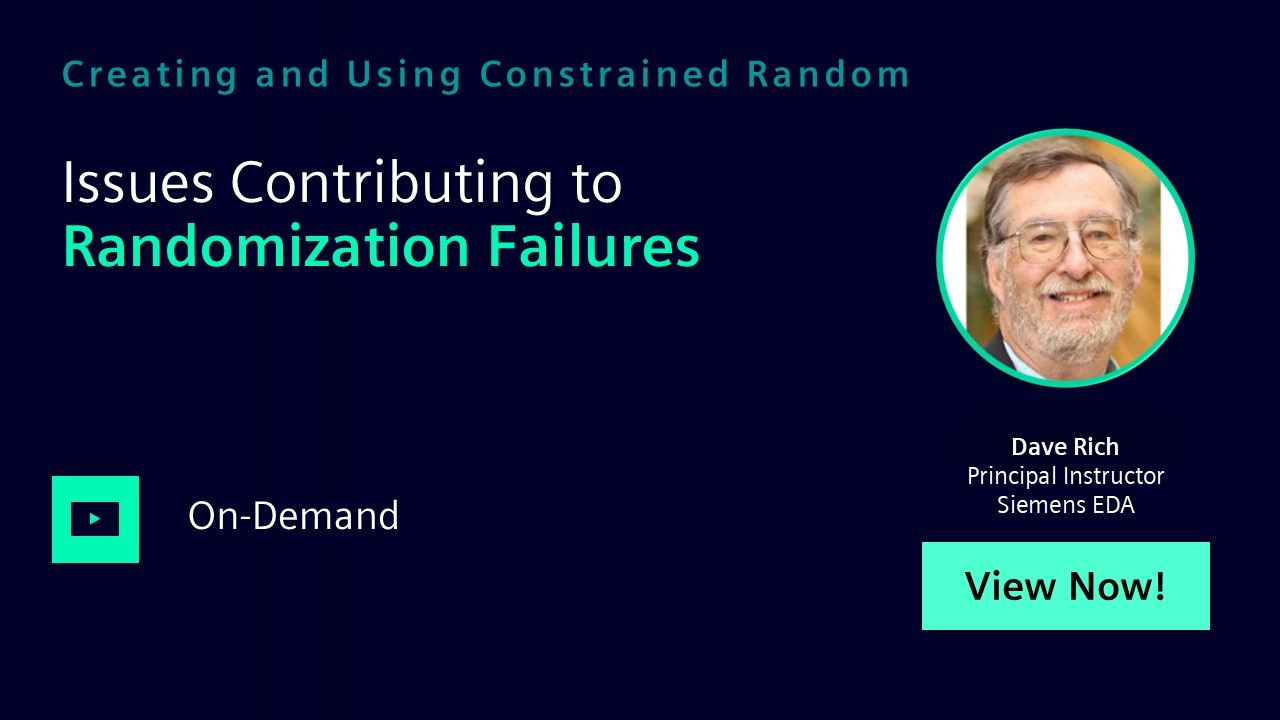 Creating and Using Constrained Random

Issues Contributing to
Randomization Failures

On-Demand

Dave Rich
Principal Instructor
Siemens EDA

View Now!